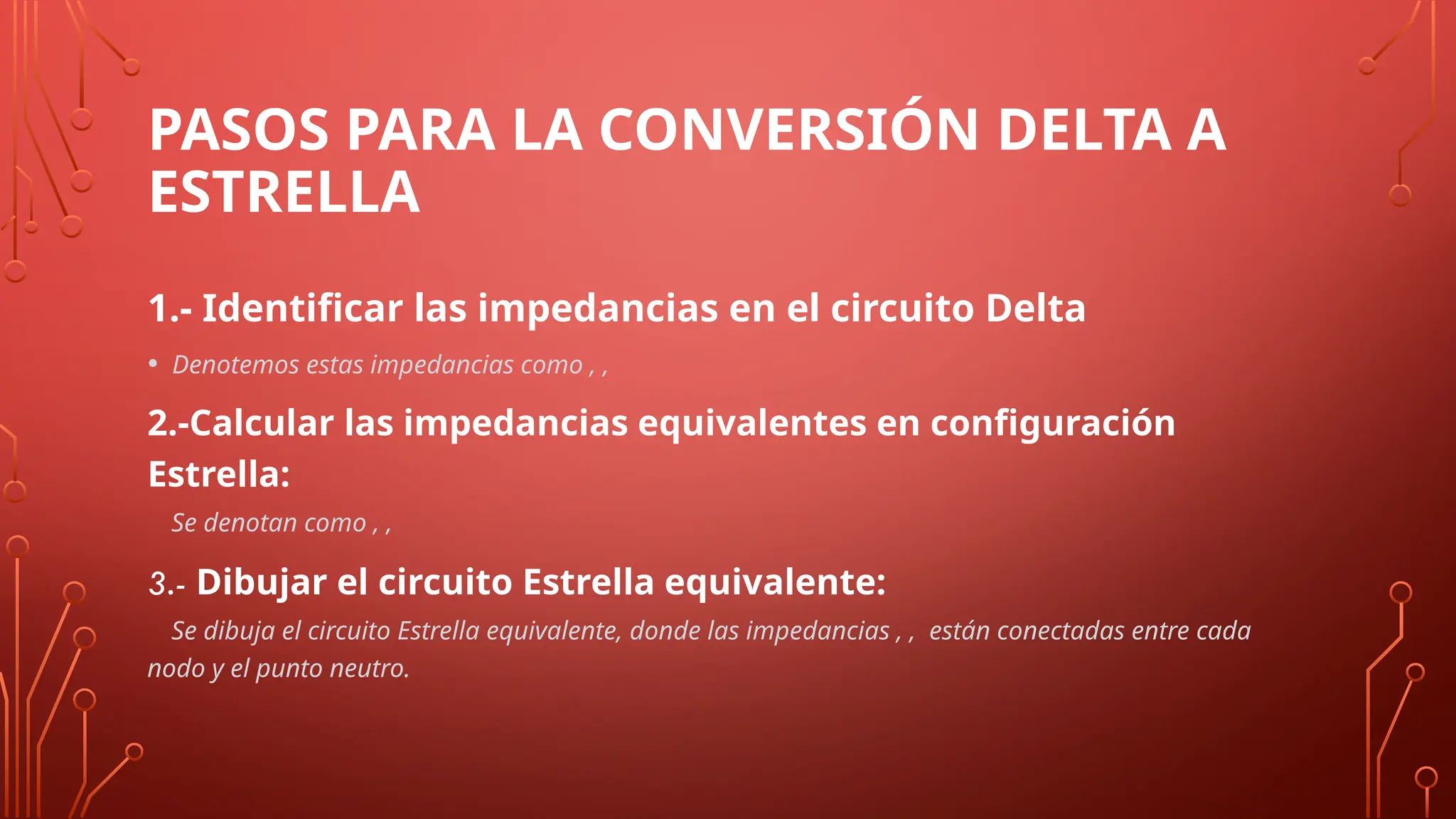 PASOS PARA LA CONVERSIÓN DELTA A ESTRELLA

1.- Identificar las impedancias en el circuito Delta

• Denotemos estas impedancias como , ,

2.-Calcular las impedancias equivalentes en configuración Estrella:

Se denotan como , ,

3.- Dibujar el circuito Estrella equivalente:

Se dibuja el circuito Estrella equivalente, donde las impedancias , , están conectadas entre cada nodo y el punto neutro.